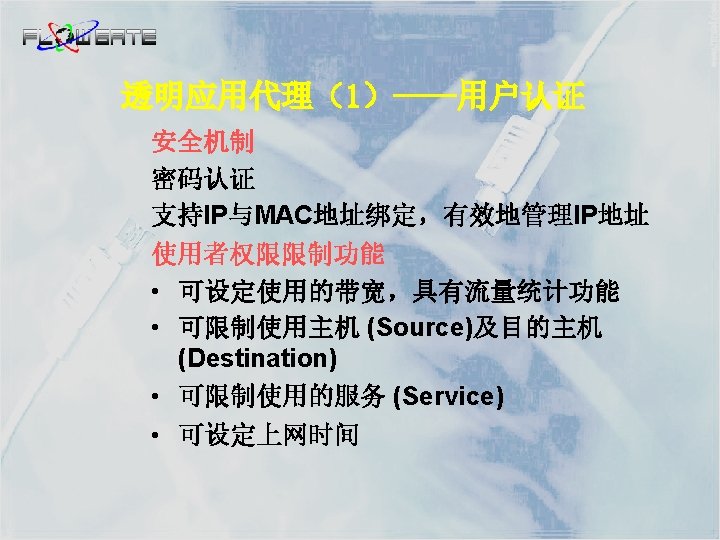 FLOWGATE

透明应用代理（1）——用户认证

安全机制

密码认证

支持IP与MAC地址绑定，有效地管理IP地址

使用者权限限制功能

• 可设定使用的带宽，具有流量统计功能

• 可限制使用主机 (Source)及目的主机 (Destination)

• 可限制使用的服务 (Service)

• 可设定上网时间